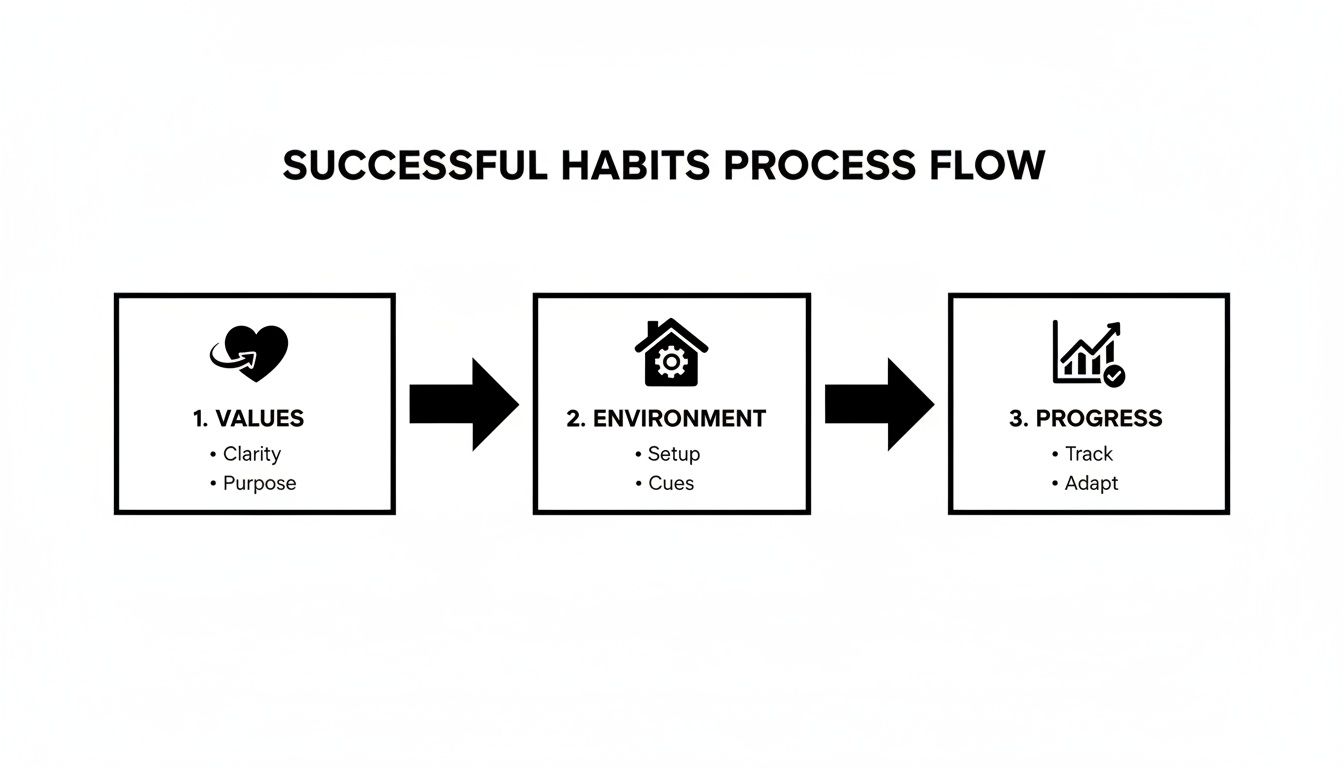 SUCCESSFUL HABITS PROCESS FLOW

1. VALUES
• Clarity
• Purpose

2. ENVIRONMENT
• Setup
• Cues

3. PROGRESS
• Track
• Adapt